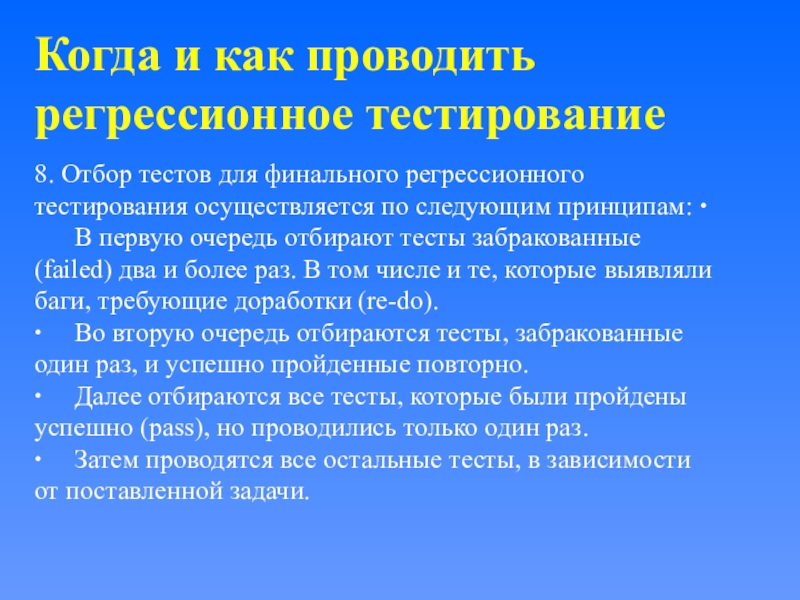 Когда и как проводить регрессионное тестирование

8. Отбор тестов для финального регрессионного тестирования осуществляется по следующим принципам: ·	В первую очередь отбирают тесты забракованные (failed) два и более раз. В том числе и те, которые выявляли баги, требующие доработки (re-do).
·	Во вторую очередь отбираются тесты, забракованные один раз, и успешно пройденные повторно.
·	Далее отбираются все тесты, которые были пройдены успешно (pass), но проводились только один раз.
·	Затем проводятся все остальные тесты, в зависимости от поставленной задачи.